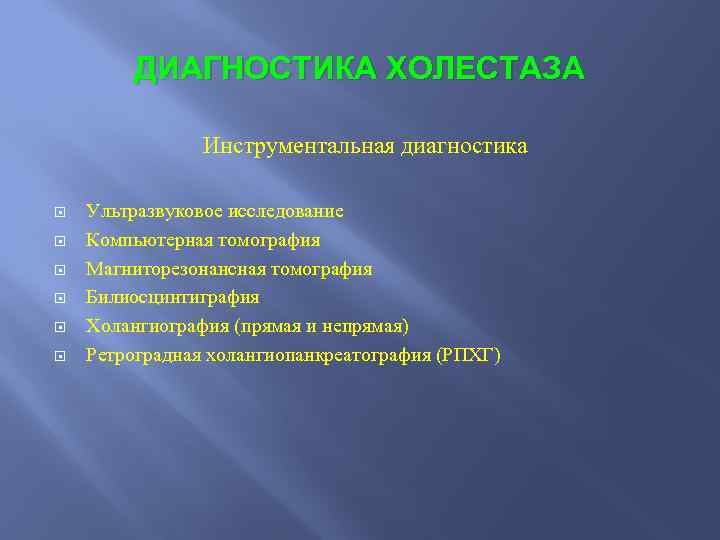 ДИАГНОСТИКА ХОЛЕСТАЗА

Инструментальная диагностика

Ультразвуковое исследование
Компьютерная томография
Магниторезонансная томография
Билиосцинтиграфия
Холангиография (прямая и непрямая)
Ретроградная холангиопанкреатография (РПХГ)